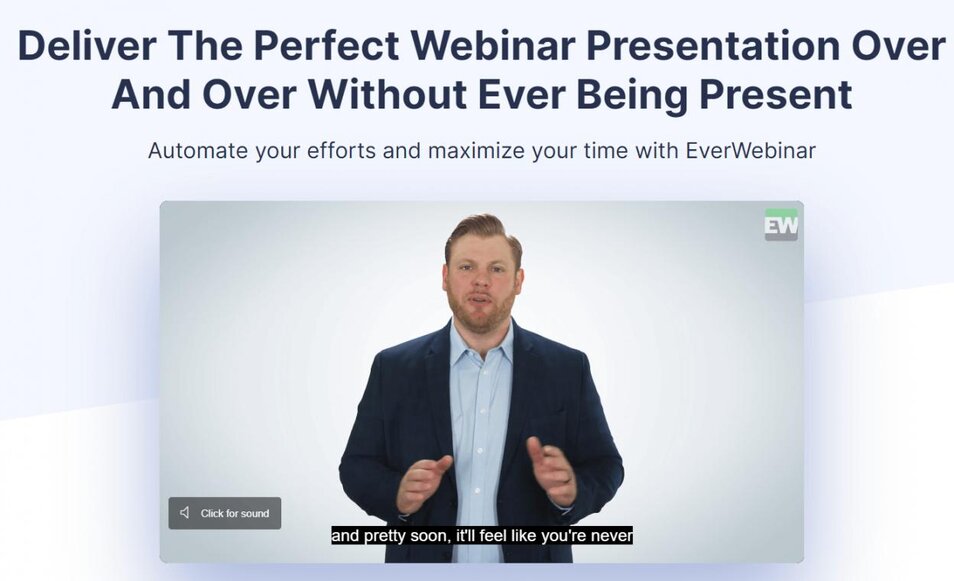 Deliver The Perfect Webinar Presentation Over And Over Without Ever Being Present

Automate your efforts and maximize your time with EverWebinar

EW

Click for sound

and pretty soon, it'll feel like you're never